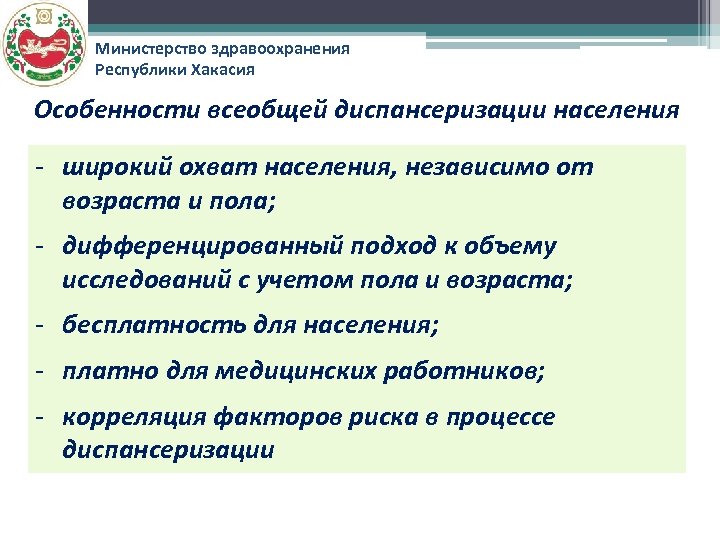 Министерство здравоохранения
Республики Хакасия

Особенности всеобщей диспансеризации населения

- широкий охват населения, независимо от возраста и пола;
- дифференцированный подход к объему исследований с учетом пола и возраста;
- бесплатность для населения;
- платно для медицинских работников;
- корреляция факторов риска в процессе диспансеризации